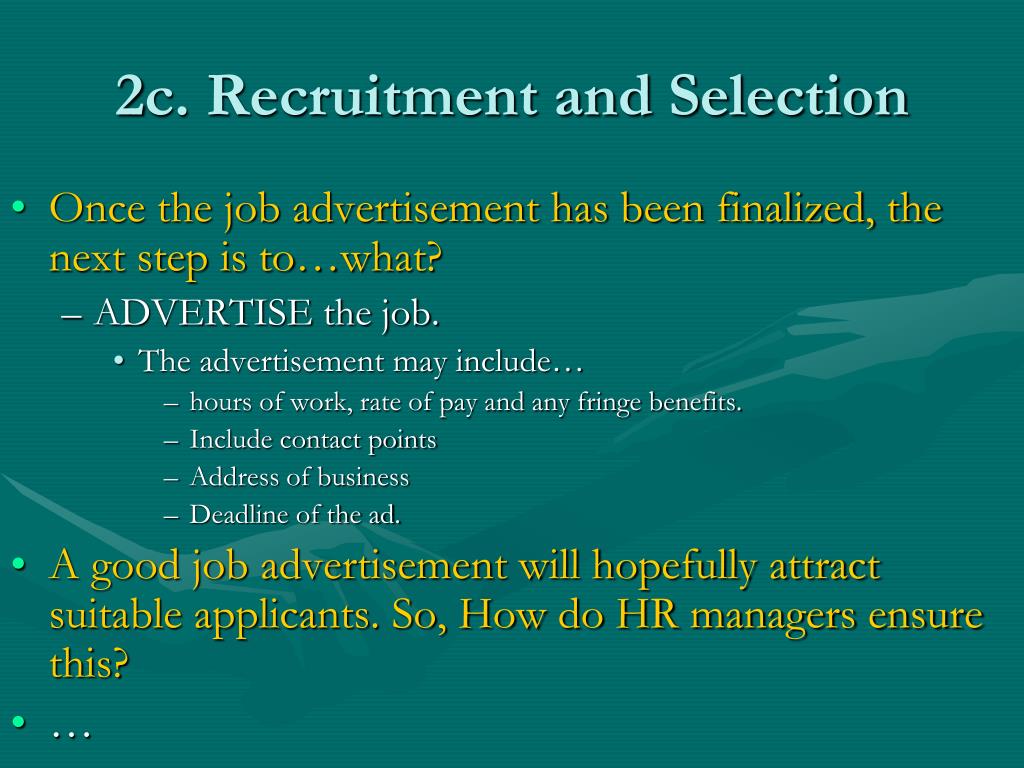 2c. Recruitment and Selection

• Once the job advertisement has been finalized, the next step is to…what?
– ADVERTISE the job.
• The advertisement may include…
– hours of work, rate of pay and any fringe benefits.
– Include contact points
– Address of business
– Deadline of the ad.

• A good job advertisement will hopefully attract suitable applicants. So, How do HR managers ensure this?

• …